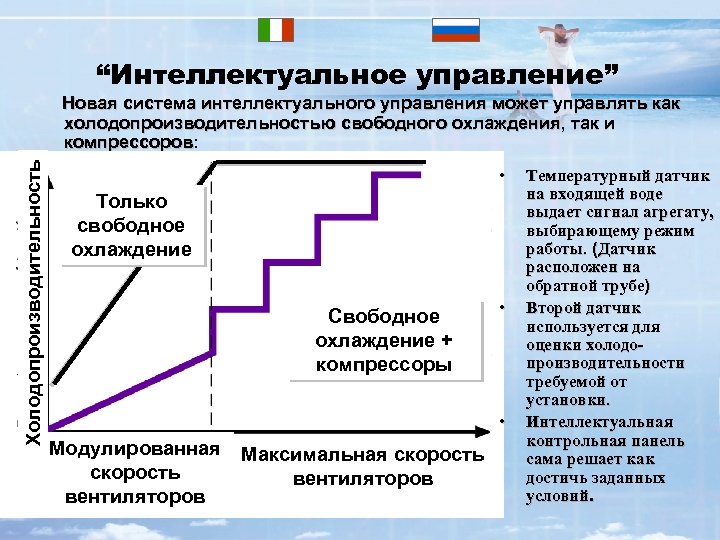 “Интеллектуальное управление”

Новая система интеллектуального управления может управлять как холодопроизводительностью свободного охлаждения, так и компрессоров:

Холодопроизводительность

Только свободное охлаждение

Свободное охлаждение + компрессоры

Модулированная скорость вентиляторов

Максимальная скорость вентиляторов

• Температурный датчик на входящей воде выдает сигнал агрегату, выбирающему режим работы. (Датчик расположен на обратной трубе)
• Второй датчик используется для оценки холодопроизводительности требуемой от установки.
• Интеллектуальная контрольная панель сама решает как достичь заданных условий.